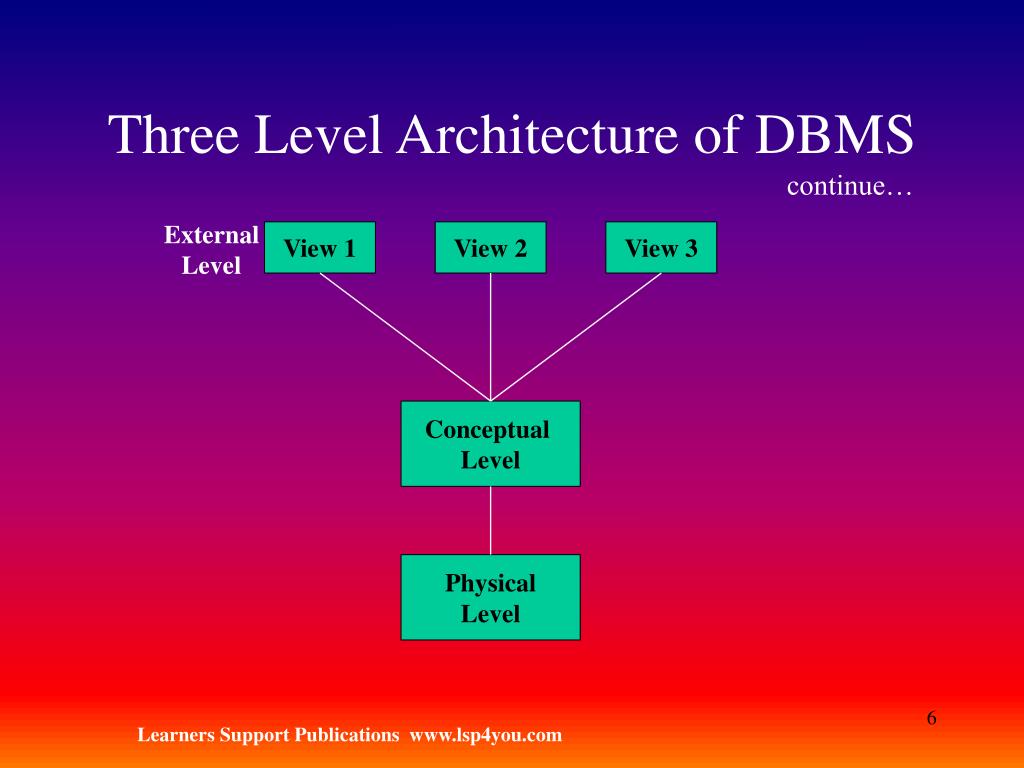 Three Level Architecture of DBMS

continue…

External Level

View 1

View 2

View 3

Conceptual Level

Physical Level

6

Learners Support Publications www.lsp4you.com